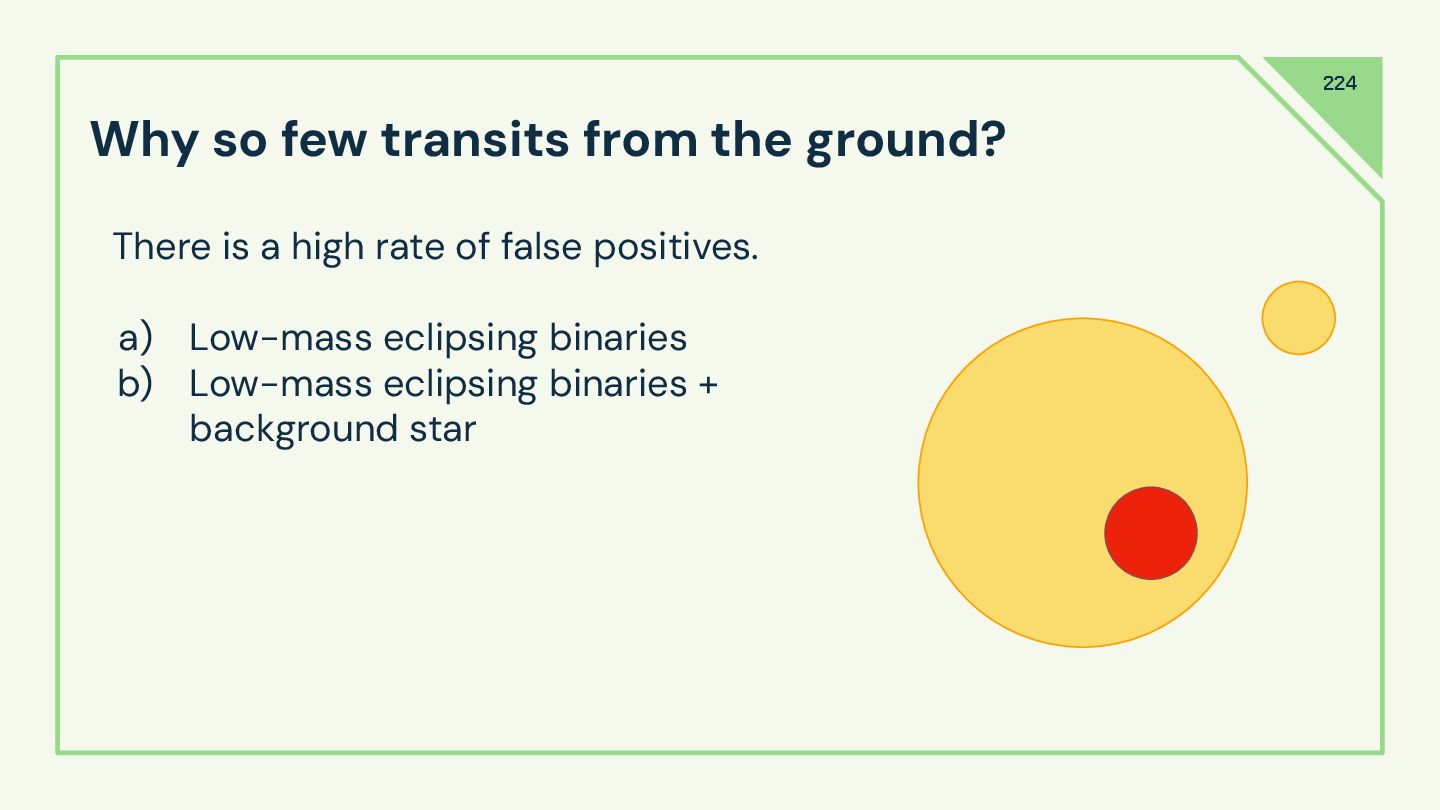 224

Why so few transits from the ground?

There is a high rate of false positives.

a) Low-mass eclipsing binaries
b) Low-mass eclipsing binaries + background star